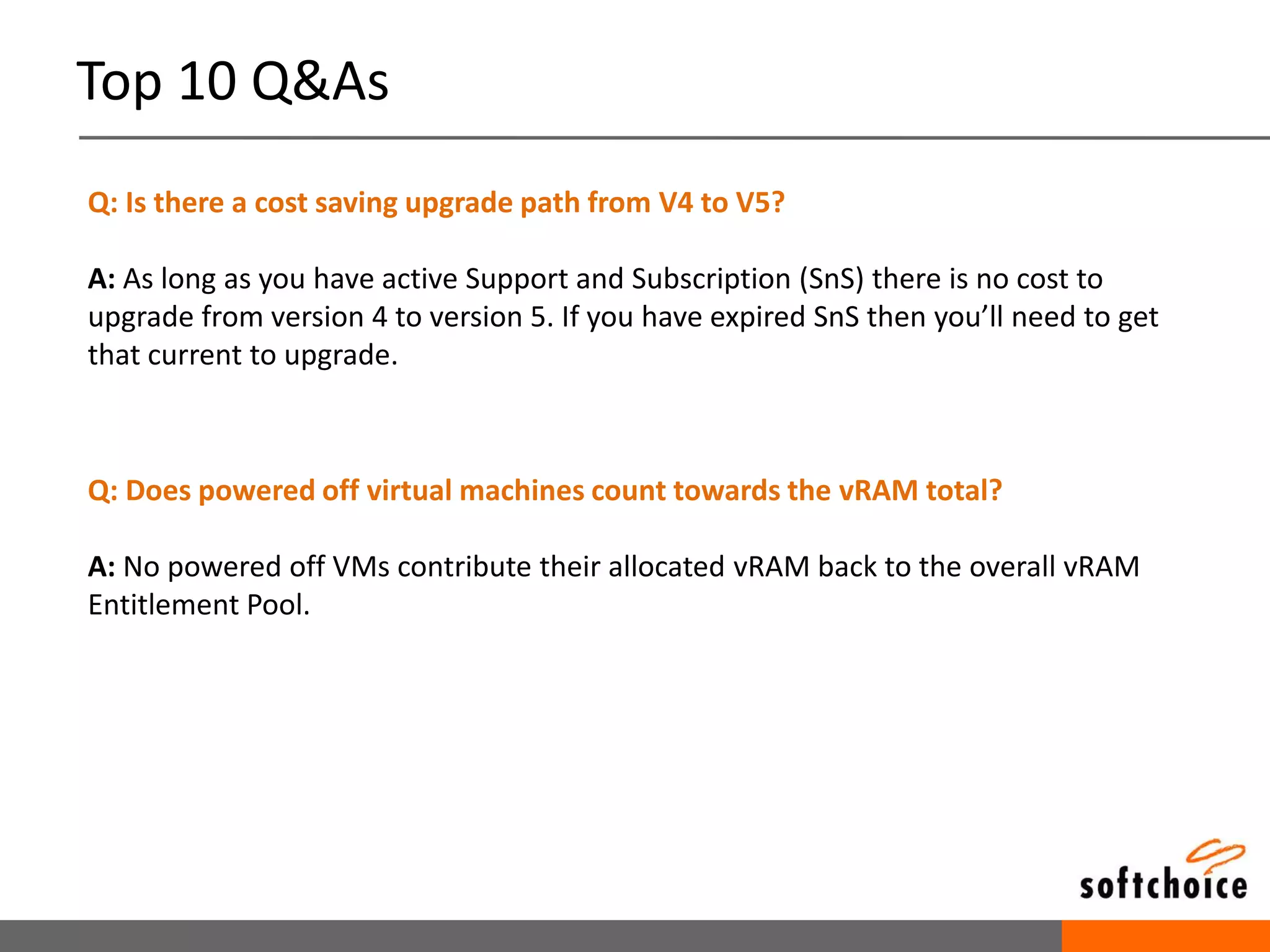 Top 10 Q&As

Q: Is there a cost saving upgrade path from V4 to V5?

A: As long as you have active Support and Subscription (SnS) there is no cost to upgrade from version 4 to version 5. If you have expired SnS then you'll need to get that current to upgrade.

Q: Does powered off virtual machines count towards the vRAM total?

A: No powered off VMs contribute their allocated vRAM back to the overall vRAM Entitlement Pool.

softchoice